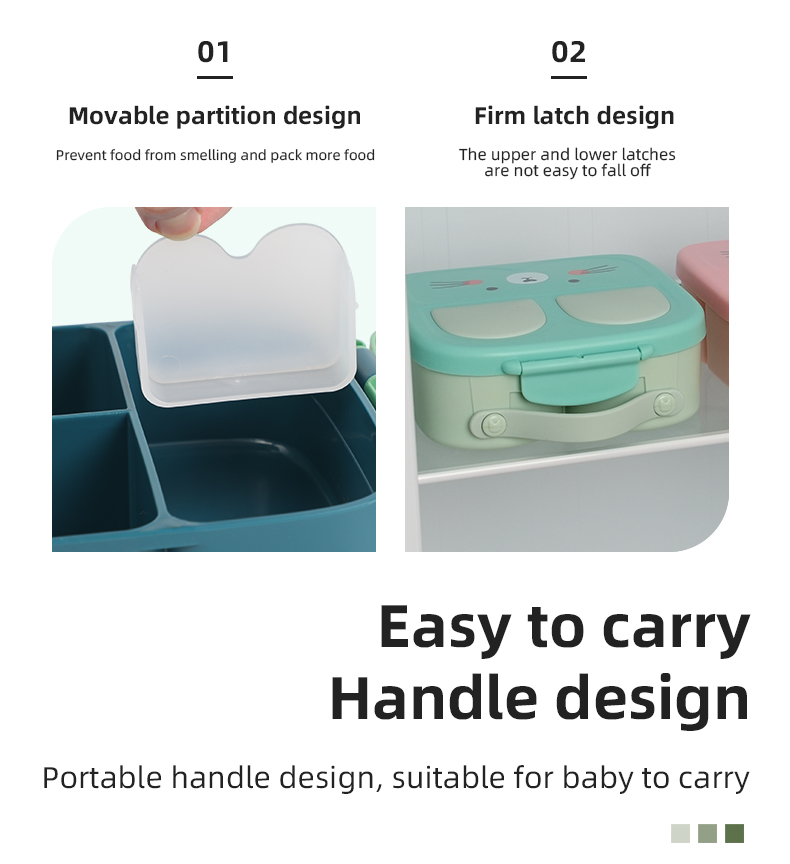 01

Movable partition design

Prevent food from smelling and pack more food

02

Firm latch design

The upper and lower latches are not easy to fall off

Easy to carry
Handle design

Portable handle design, suitable for baby to carry